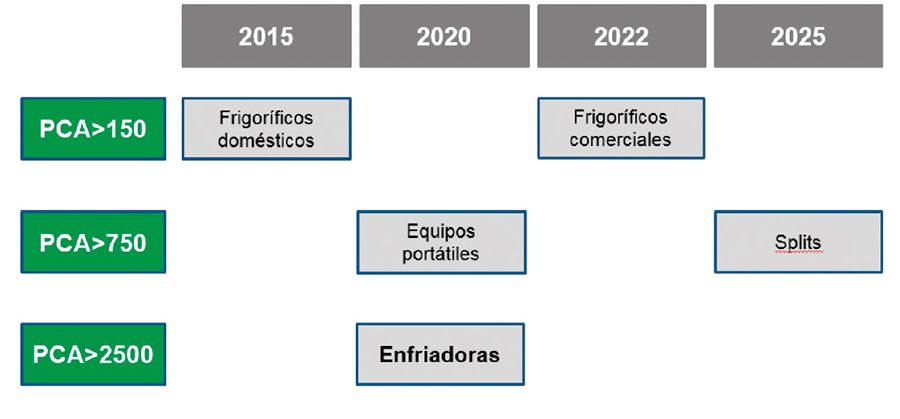 |  | 2015 | 2020 | 2022 | 2025 |
|---|---|---|---|---|
| PCA>150 | Frigoríficos domésticos |  | Frigoríficos comerciales |  |
| PCA>750 |  | Equipos portátiles |  | Splits |
| PCA>2500 |  | Enfriadoras |  |  |